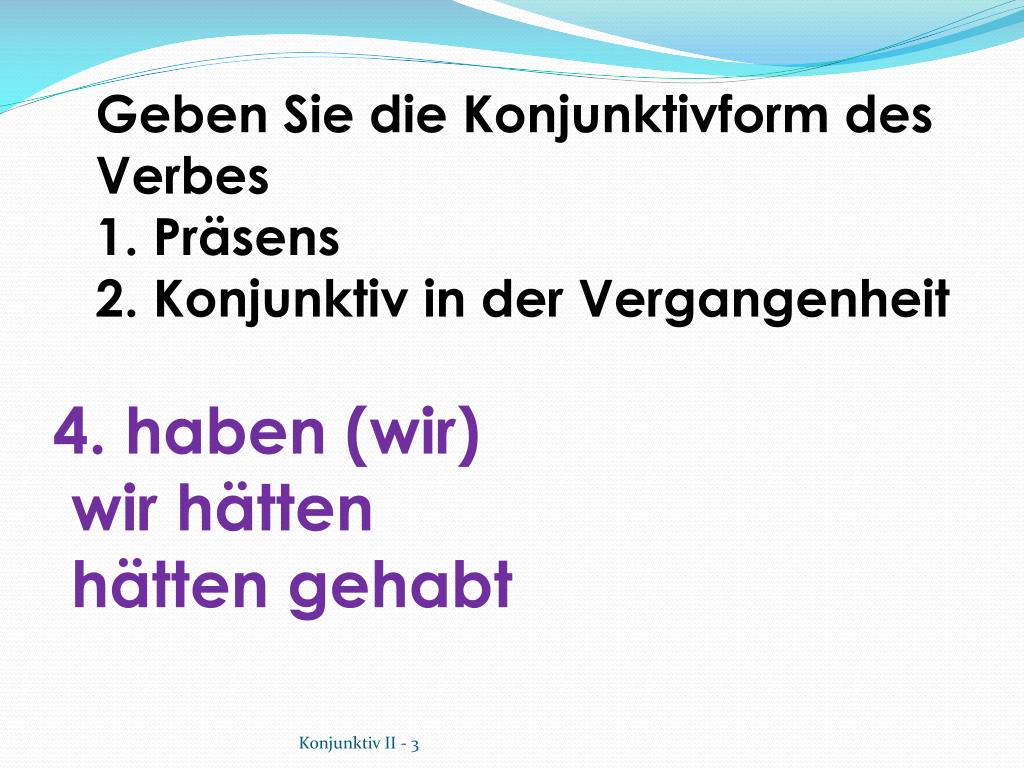 Geben Sie die Konjunktivform des Verbes
1. Präsens
2. Konjunktiv in der Vergangenheit

4. haben (wir)
wir hätten
hätten gehabt

Konjunktiv II - 3